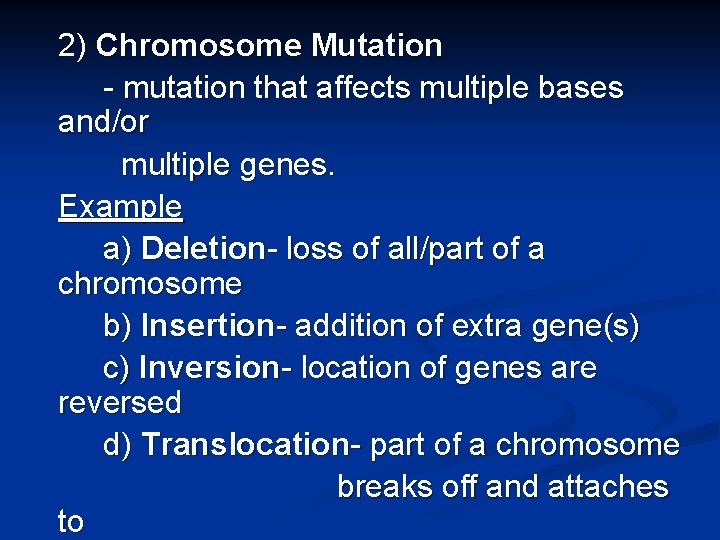 2) Chromosome Mutation

- mutation that affects multiple bases and/or
multiple genes.

Example

a) Deletion- loss of all/part of a chromosome

b) Insertion- addition of extra gene(s)

c) Inversion- location of genes are reversed

d) Translocation- part of a chromosome breaks off and attaches to